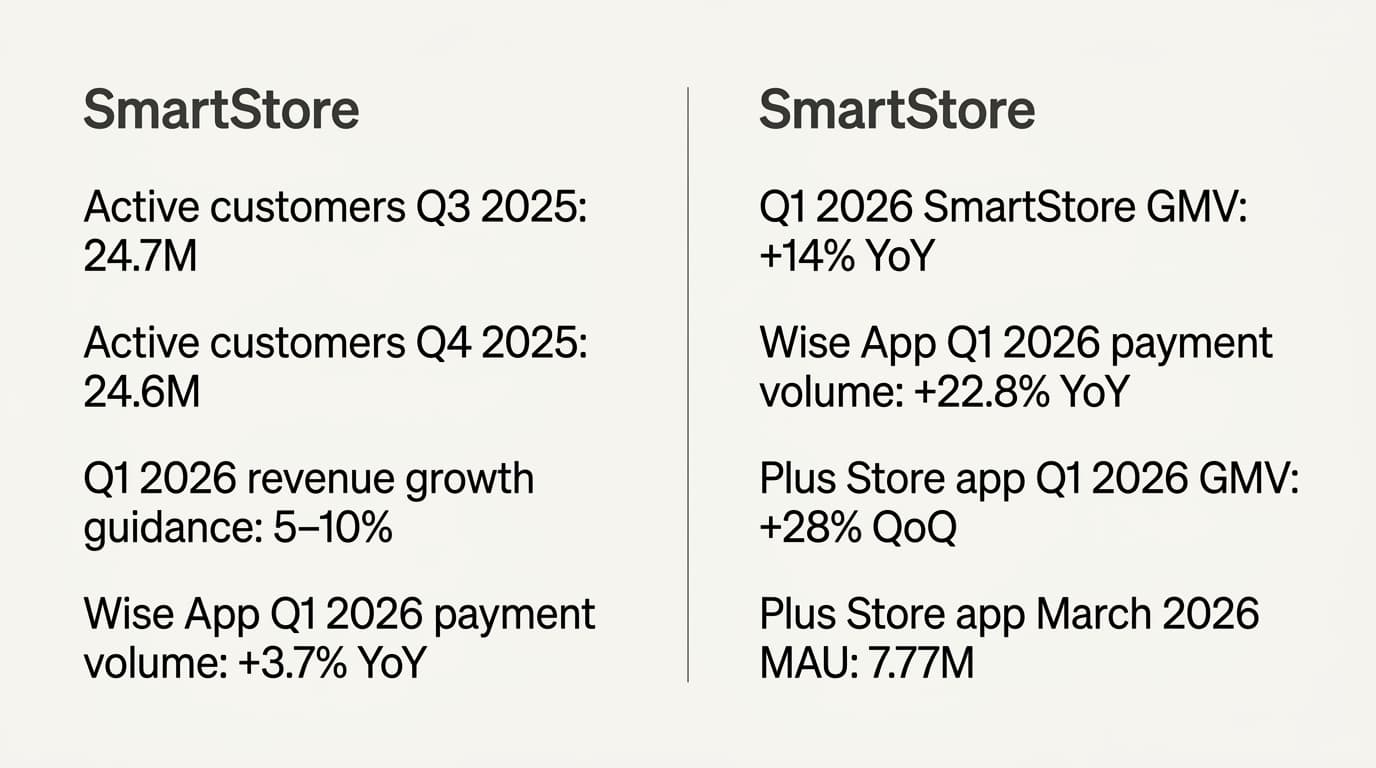 SmartStore

Active customers Q3 2025: 24.7M

Active customers Q4 2025: 24.6M

Q1 2026 revenue growth guidance: 5–10%

Wise App Q1 2026 payment volume: +3.7% YoY

SmartStore

Q1 2026 SmartStore GMV: +14% YoY

Wise App Q1 2026 payment volume: +22.8% YoY

Plus Store app Q1 2026 GMV: +28% QoQ

Plus Store app March 2026 MAU: 7.77M